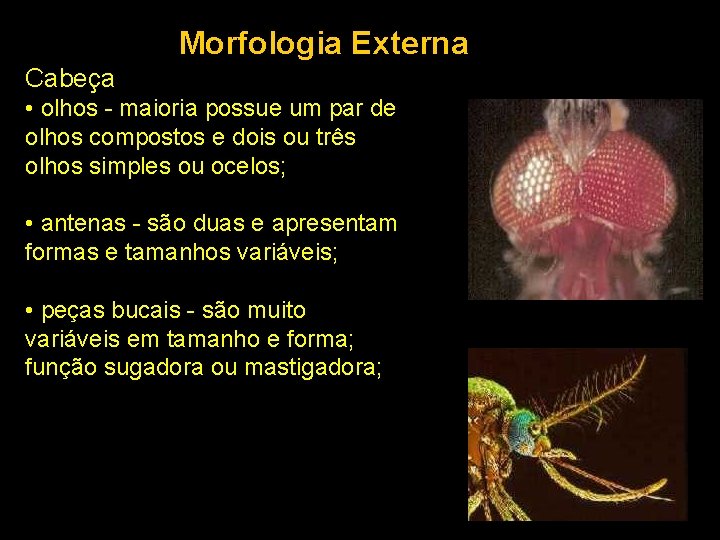 Morfologia Externa

Cabeça

• olhos - maioria possue um par de olhos compostos e dois ou três olhos simples ou ocelos;

• antenas - são duas e apresentam formas e tamanhos variáveis;

• peças bucais - são muito variáveis em tamanho e forma; função sugadora ou mastigadora;